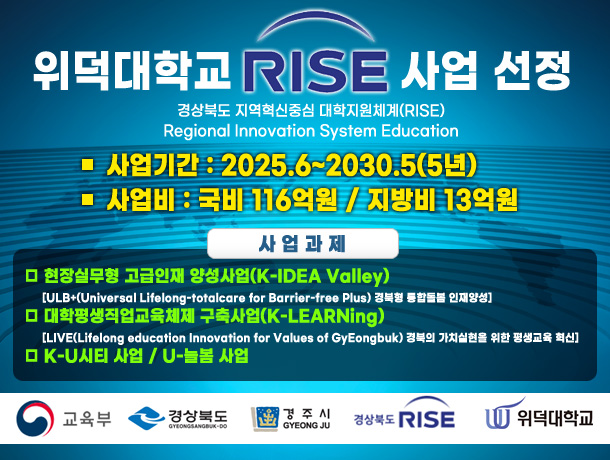 위덕대학교 RISE 사업 선정

경상북도 지역혁신중심 대학지원체계(RISE)
Regional Innovation System Education

▪ 사업기간 : 2025.6~2030.5(5년)
▪ 사업비 : 국비 116억원 / 지방비 13억원

사업과제

□ 현장실무형 고급인재 양성사업(K-IDEA Valley)
[ULB+(Universal Lifelong-totalcare for Barrier-free Plus) 경북형 통합돌봄 인재양성]
□ 대학평생직업교육체제 구축사업(K-LEARNing)
[LIVE(Lifelong education Innovation for Values of GyEongbuk) 경북의 가치실현을 위한 평생교육 혁신]
□ K-U시티 사업 / U-늘봄 사업

교육부 경상북도 GYEONGSANGBUK-DO 경주시 GYEONG JU 경상북도 RISE 위덕대학교